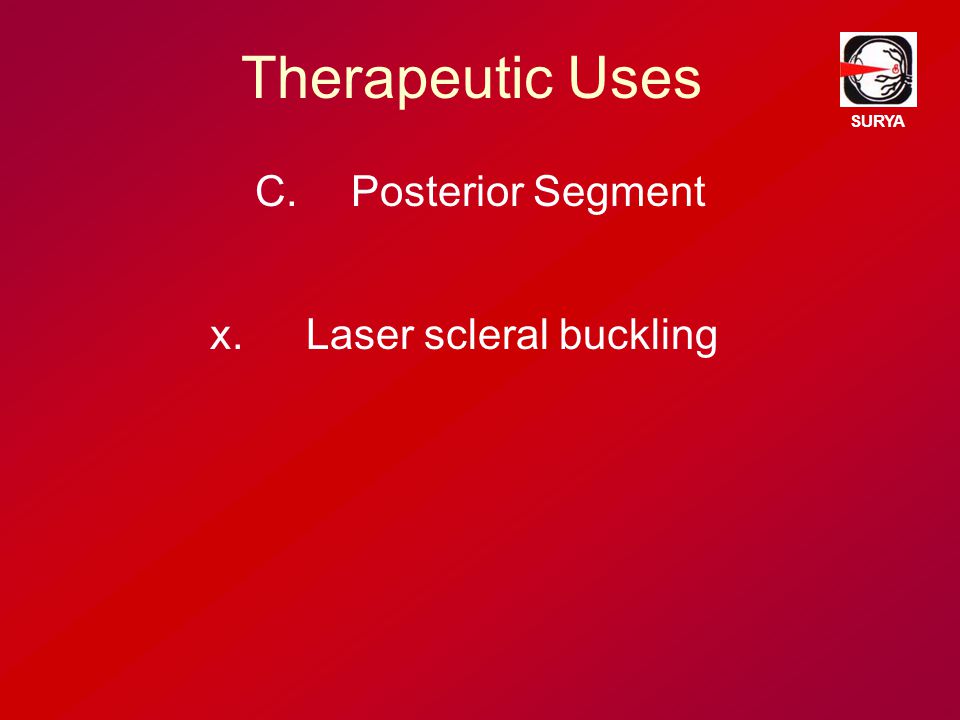 Therapeutic Uses

SURYA

C. Posterior Segment

x. Laser scleral buckling